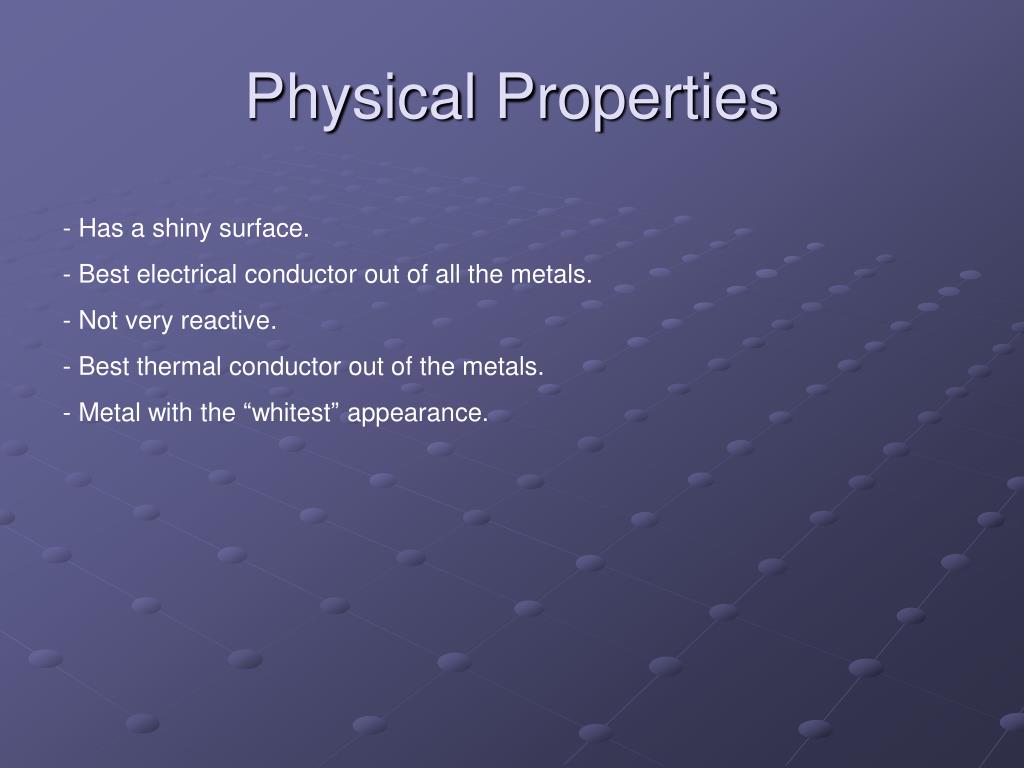 Physical Properties

- Has a shiny surface.

- Best electrical conductor out of all the metals.

- Not very reactive.

- Best thermal conductor out of the metals.

- Metal with the “whitest” appearance.